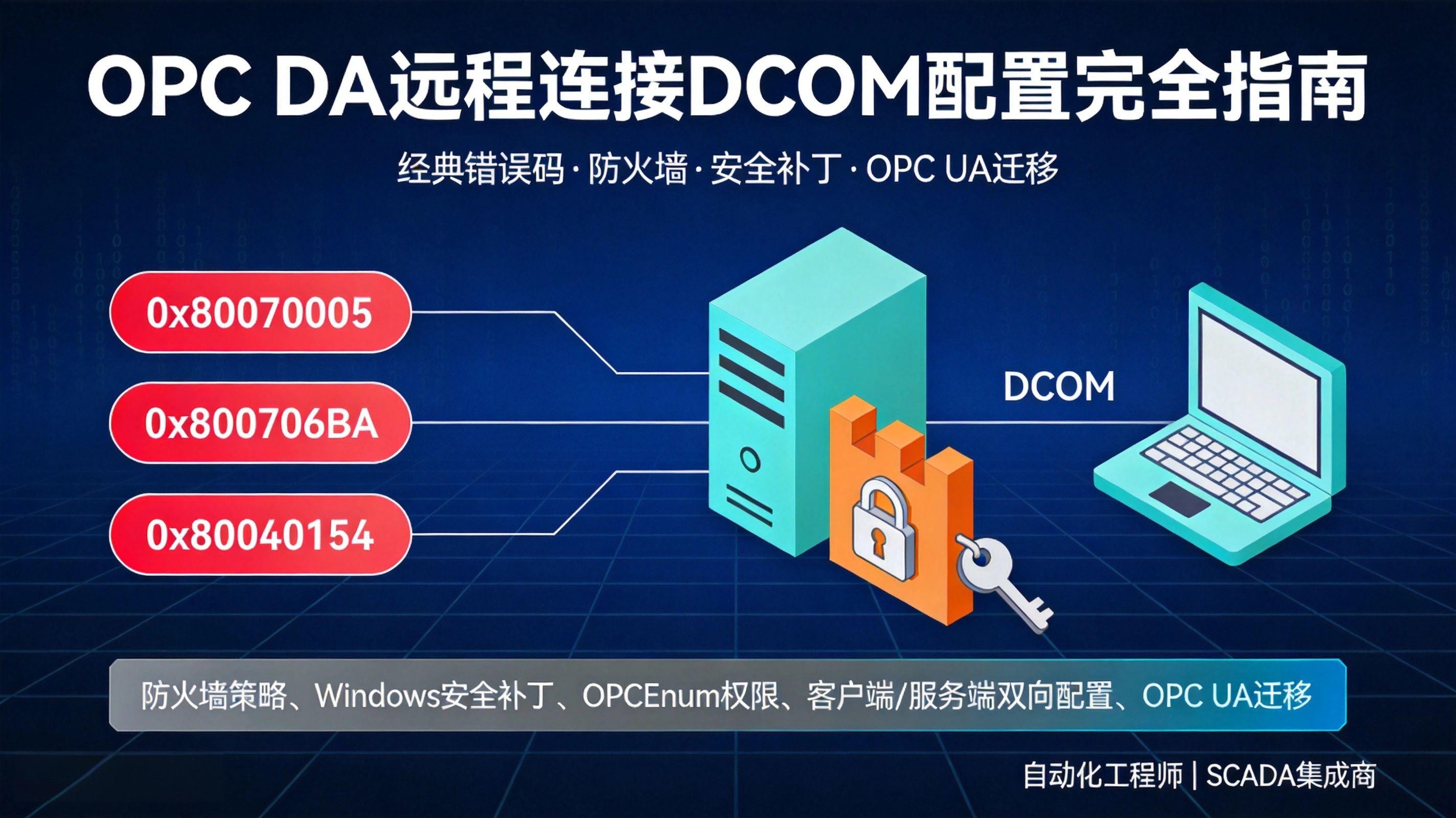 OPC DA远程连接DCOM配置完全指南

经典错误码 · 防火墙 · 安全补丁 · OPC UA迁移

0x80070005

0x800706BA

0x80040154

DCOM

防火墙策略、Windows安全补丁、OPCEnum权限、客户端/服务端双向配置、OPC UA迁移

自动化工程师 | SCADA集成商